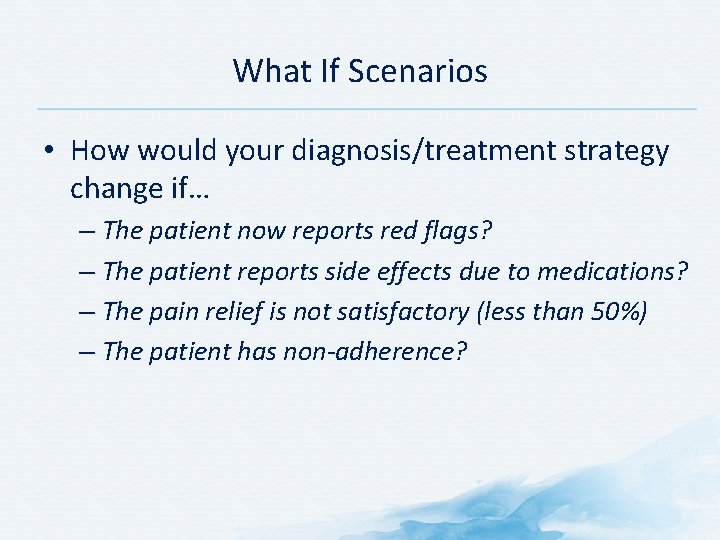 What If Scenarios

• How would your diagnosis/treatment strategy change if…
– The patient now reports red flags?
– The patient reports side effects due to medications?
– The pain relief is not satisfactory (less than 50%)
– The patient has non-adherence?